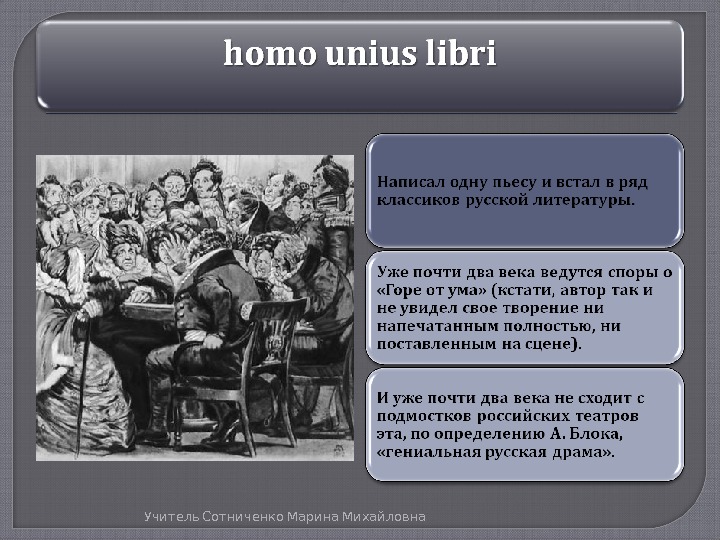 homo unius libri

Написал одну пьесу и встал в ряд классиков русской литературы.

Уже почти два века ведутся споры о «Горе от ума» (кстати, автор так и не увидел свое творение ни напечатанным полностью, ни поставленным на сцене).

И уже почти два века не сходит с подмостков российских театров эта, по определению А. Блока, «гениальная русская драма».

Учитель Сотниченко Марина Михайловна